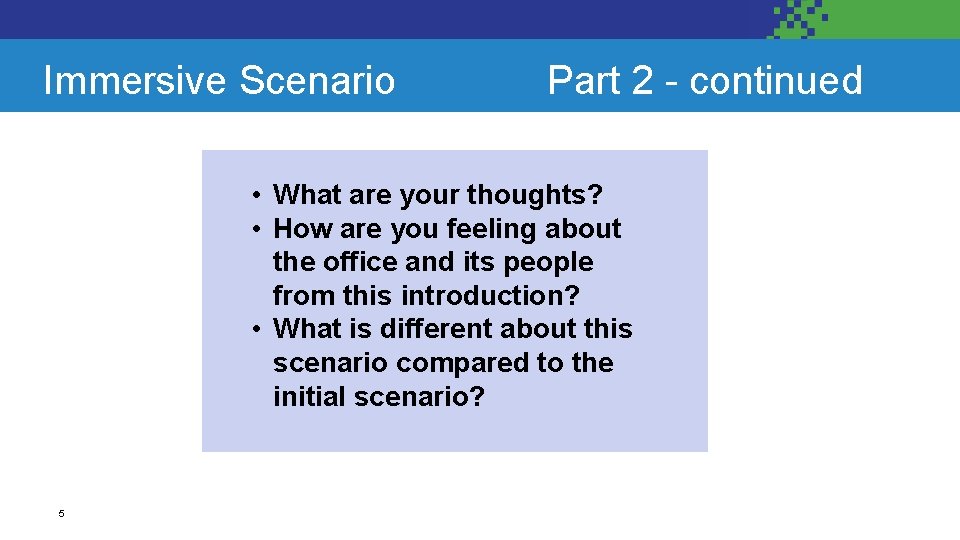 Immersive Scenario Part 2 - continued

• What are your thoughts?
• How are you feeling about the office and its people from this introduction?
• What is different about this scenario compared to the initial scenario?

5